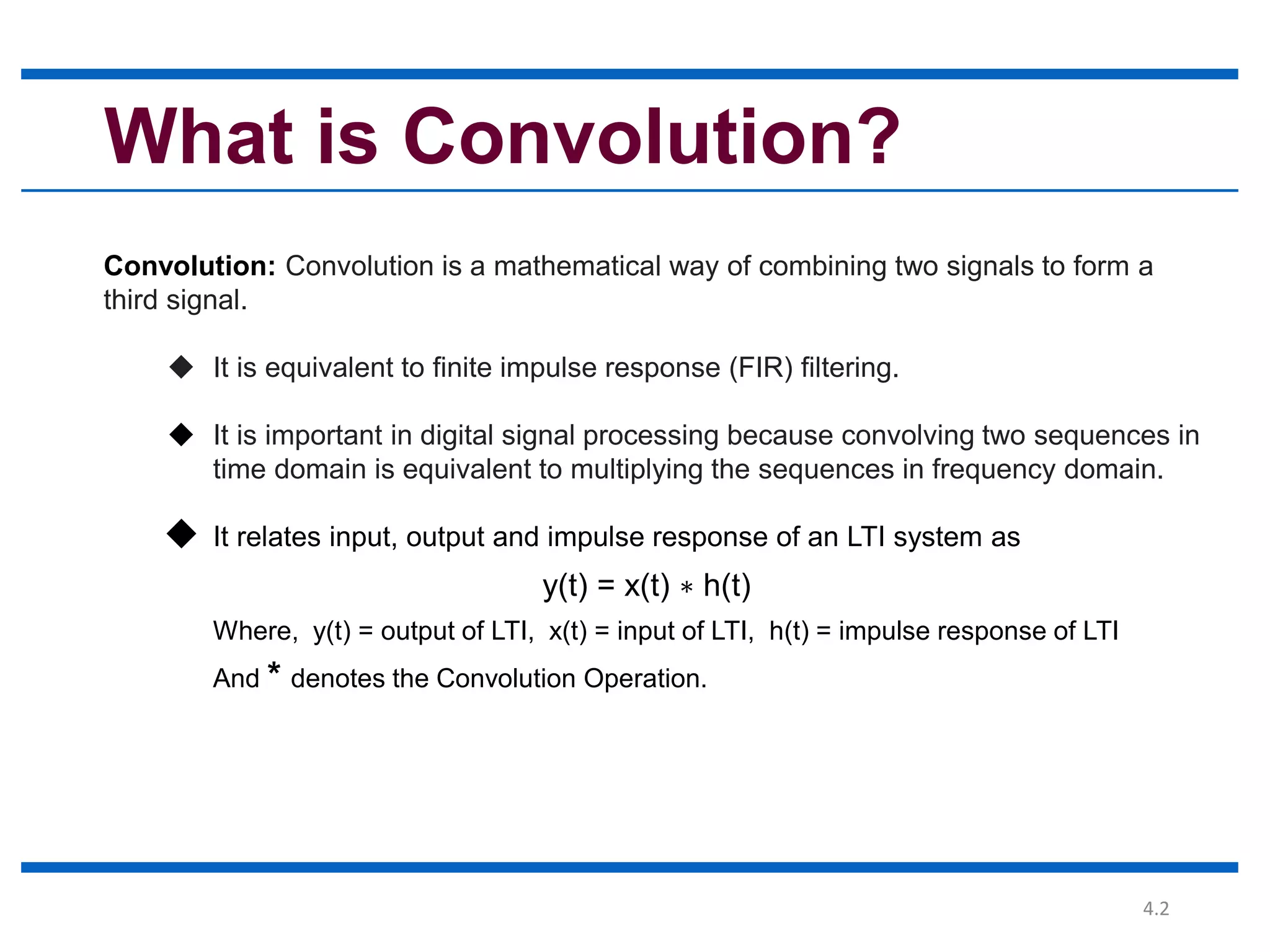 What is Convolution?

Convolution: Convolution is a mathematical way of combining two signals to form a third signal.

◆ It is equivalent to finite impulse response (FIR) filtering.

◆ It is important in digital signal processing because convolving two sequences in time domain is equivalent to multiplying the sequences in frequency domain.

◆ It relates input, output and impulse response of an LTI system as

$y(t) = x(t) * h(t)$

Where, y(t) = output of LTI, x(t) = input of LTI, h(t) = impulse response of LTI

And * denotes the Convolution Operation.

4.2